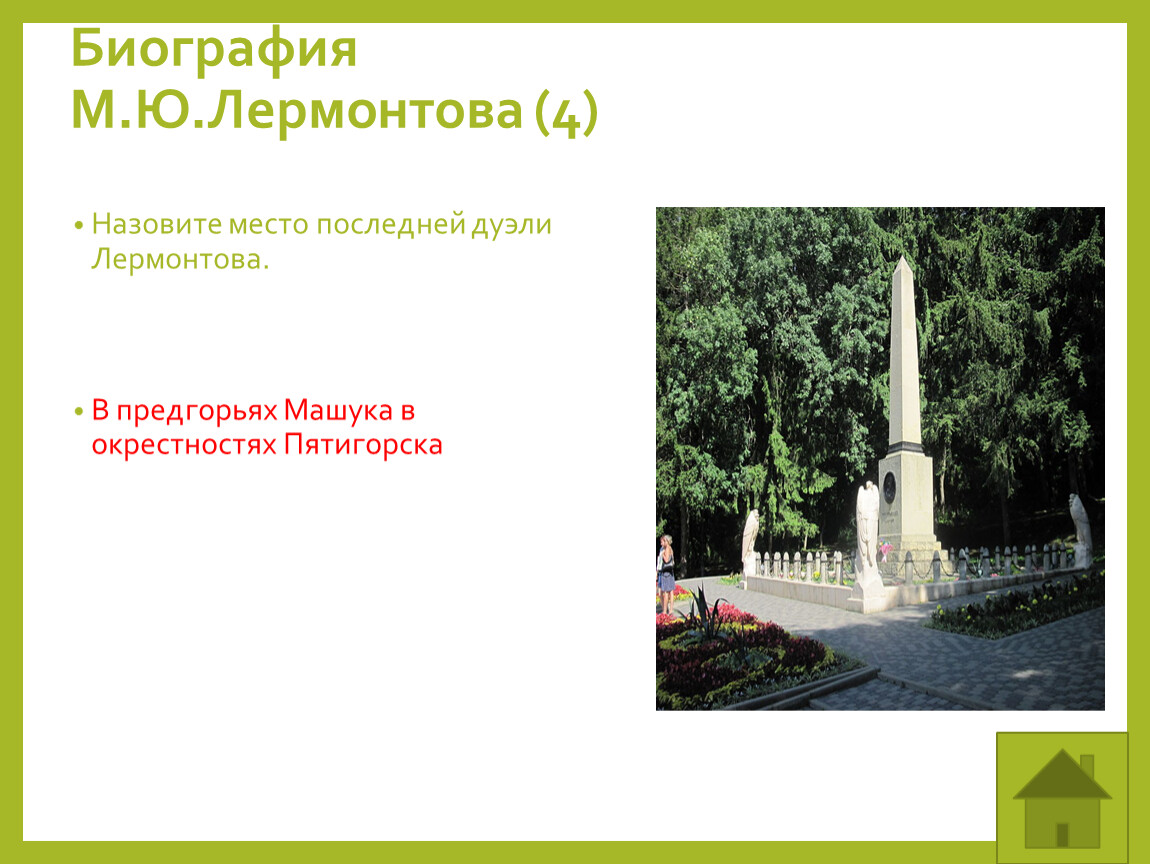 Биография М.Ю.Лермонтова (4)

• Назовите место последней дуэли Лермонтова.

• В предгорьях Машука в окрестностях Пятигорска